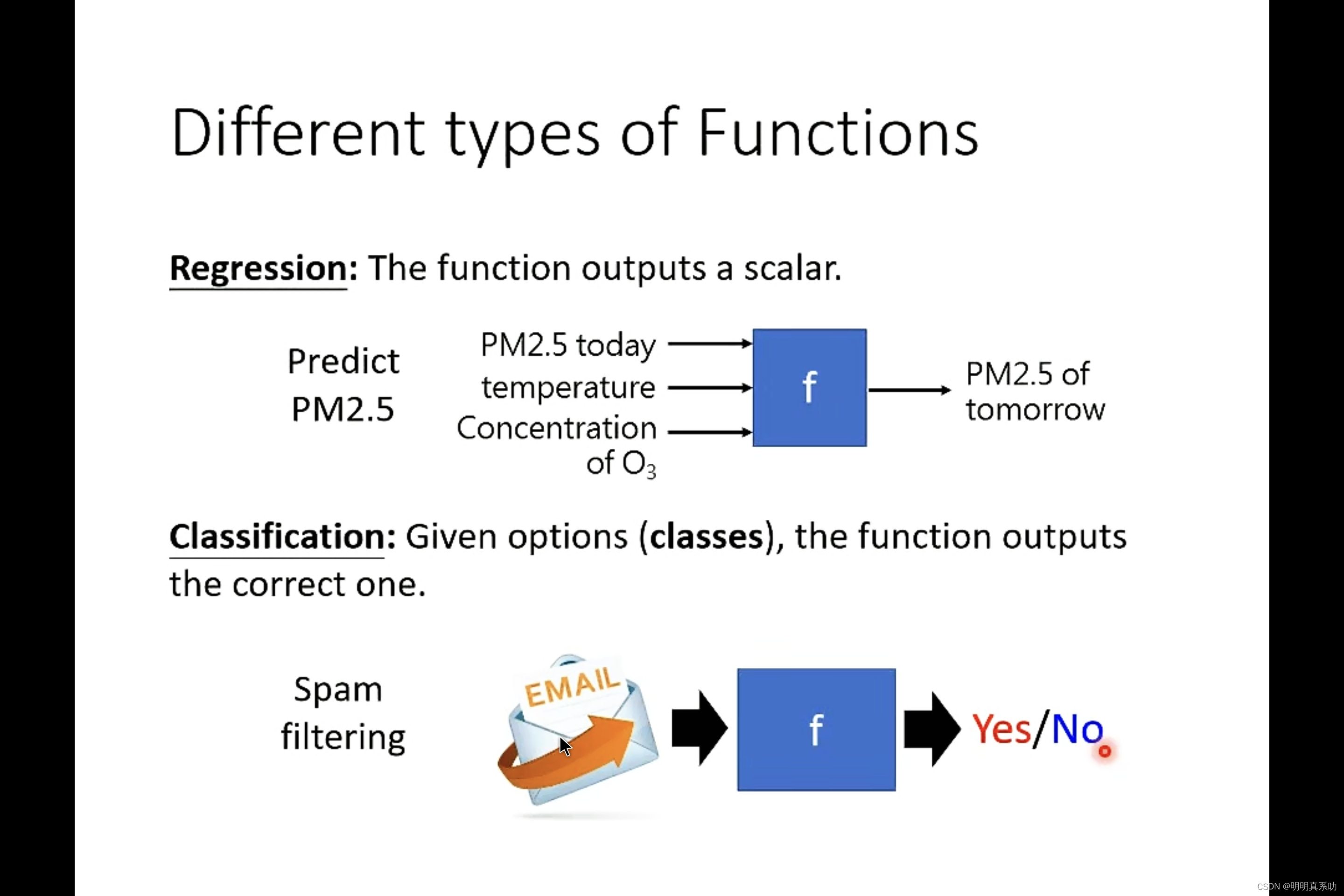 Different types of Functions

Regression: The function outputs a scalar.

Predict PM2.5

PM2.5 today
temperature
Concentration of $O_3$

f

PM2.5 of tomorrow

Classification: Given options (classes), the function outputs the correct one.

Spam filtering

EMAIL

f

Yes/No

CSDN @明明真系叻